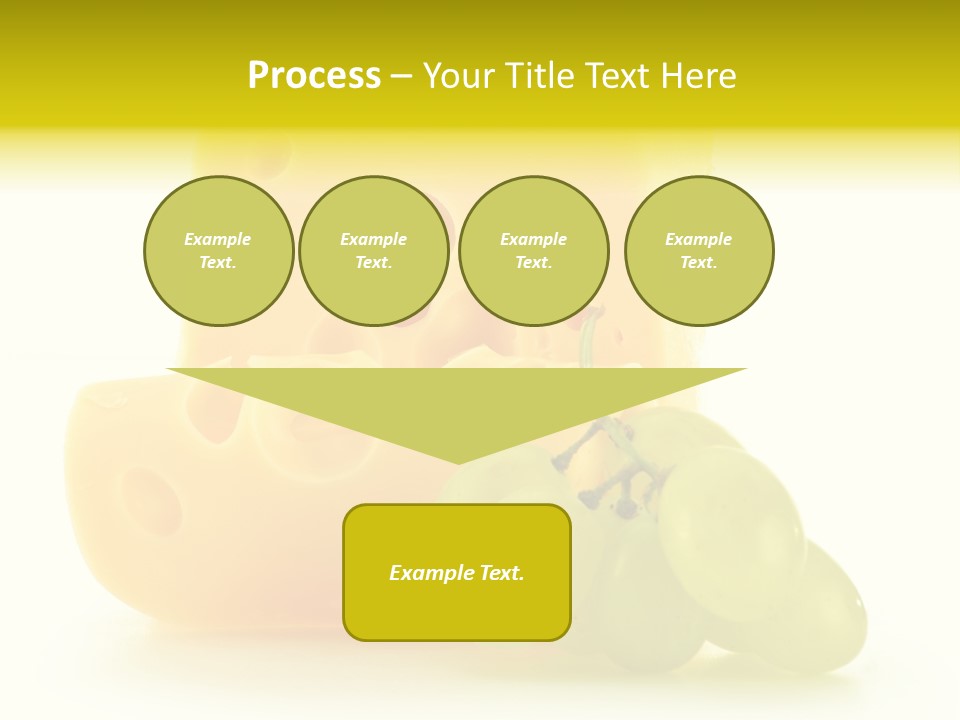 Process – Your Title Text Here

Example Text.

Example Text.

Example Text.

Example Text.

Example Text.